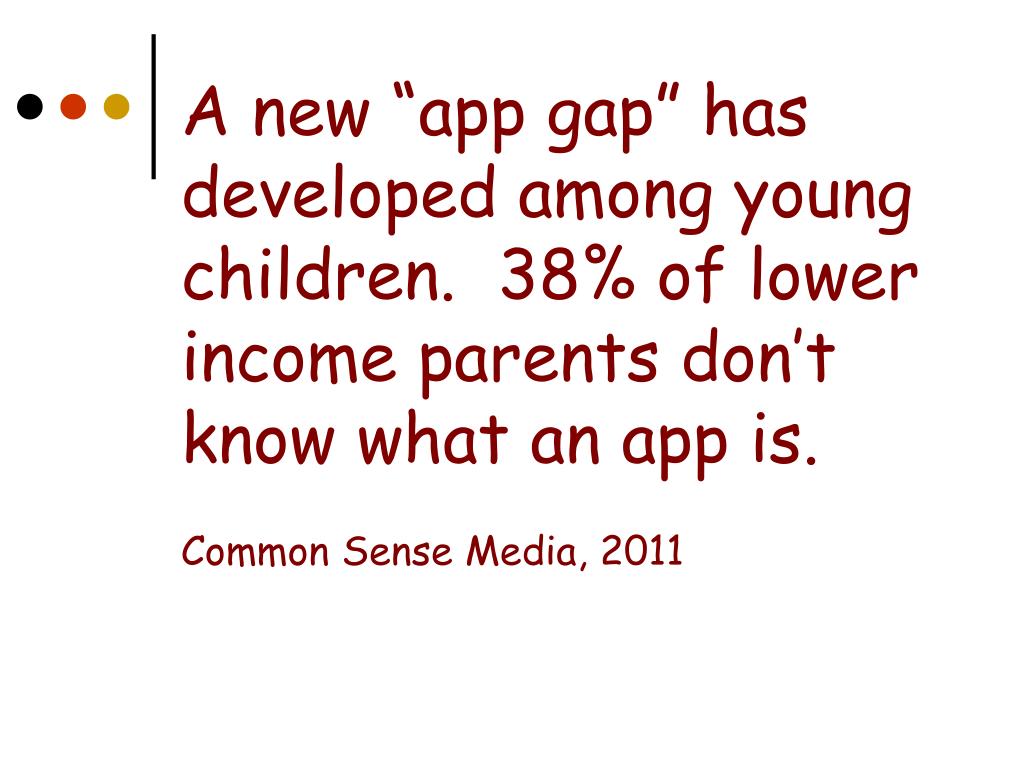 A new “app gap” has developed among young children.  38% of lower income parents don’t know what an app is.

Common Sense Media, 2011